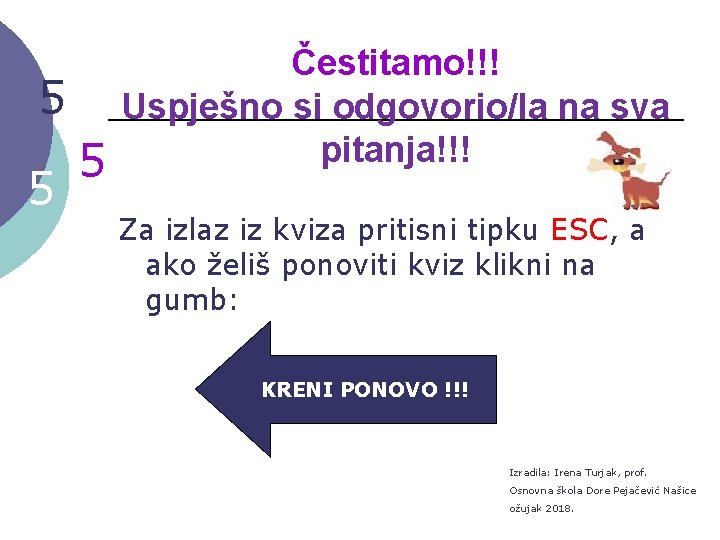 5
5
5

Čestitamo!!!
Uspješno si odgovorio/la na sva pitanja!!!

Za izlaz iz kviza pritisni tipku ESC, a ako želiš ponoviti kviz klikni na gumb:

KRENI PONOVO !!!

Izradila: Irena Turjak, prof.
Osnovna škola Dore Pejačević Našice
ožujak 2018.